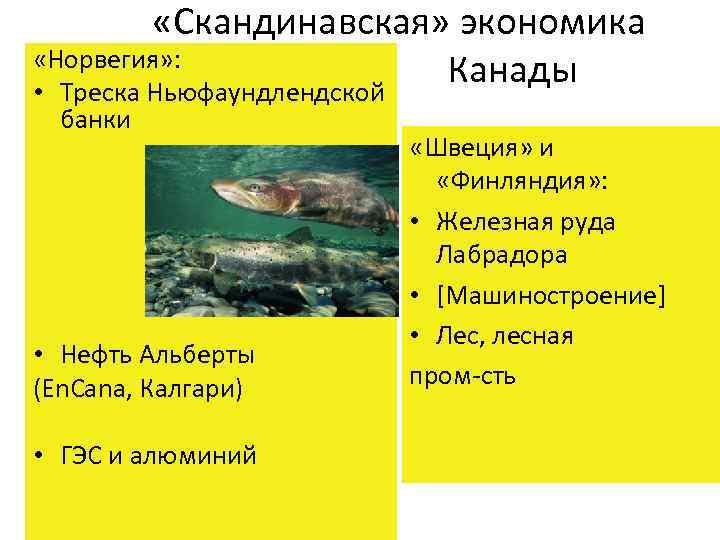 «Скандинавская» экономика Канады

«Норвегия»:
• Треска Ньюфаундлендской банки

• Нефть Альберты
(EnCana, Калгари)

• ГЭС и алюминий

«Швеция» и «Финляндия»:
• Железная руда Лабрадора
• [Машиностроение]
• Лес, лесная
пром-сть